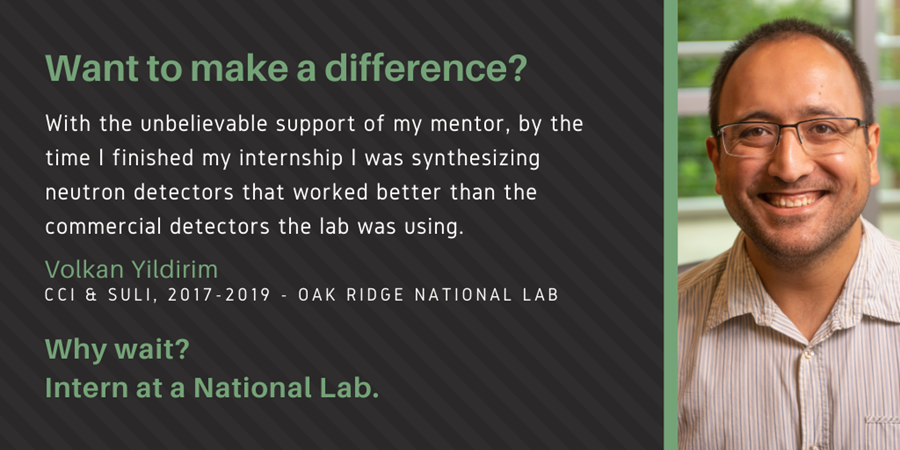 Want to make a difference?

With the unbelievable support of my mentor, by the time I finished my internship I was synthesizing neutron detectors that worked better than the commercial detectors the lab was using.

Volkan Yildirim
CCI & SULI, 2017-2019 - OAK RIDGE NATIONAL LAB

Why wait?
Intern at a National Lab.